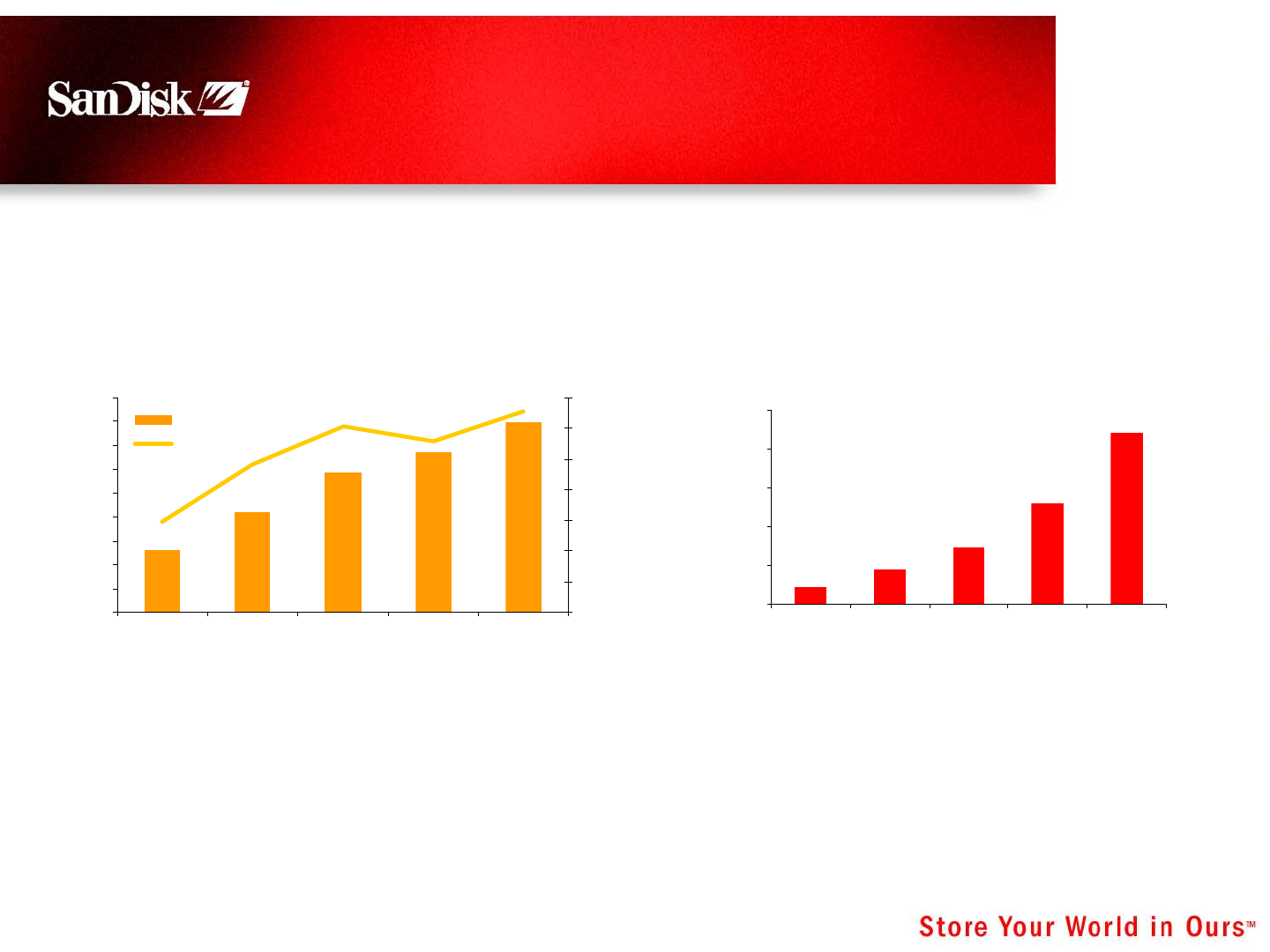 SanDisk

Store Your World in Ours™